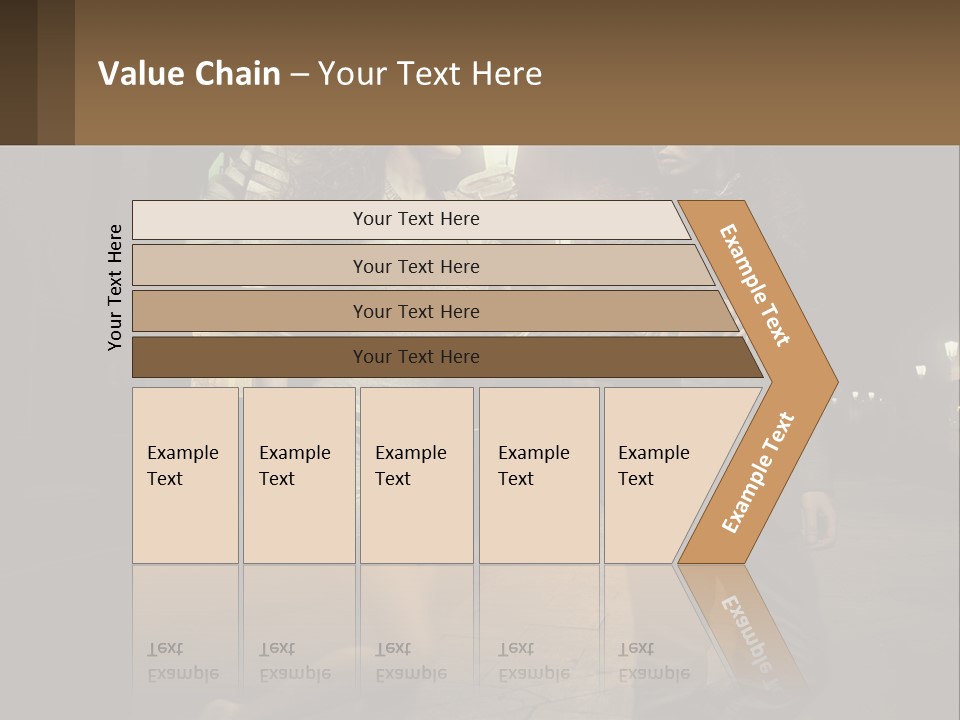 Value Chain – Your Text Here

Your Text Here

Your Text Here

Your Text Here

Your Text Here

Your Text Here

Example Text

Example Text

Example Text

Example Text

Example Text

Example Text

Example Text